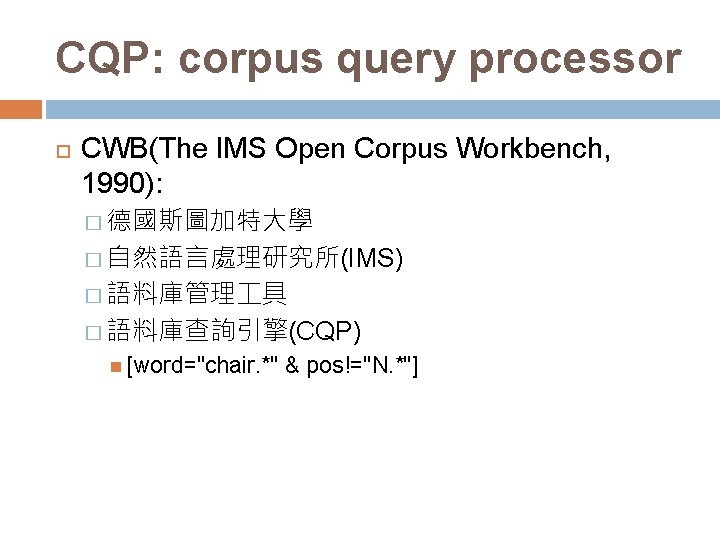 CQP: corpus query processor

CWB(The IMS Open Corpus Workbench, 1990):

德國斯圖加特大學

自然語言處理研究所(IMS)

語料庫管理工具

語料庫查詢引擎(CQP)

[word="chair.*" & pos!="N.*"]